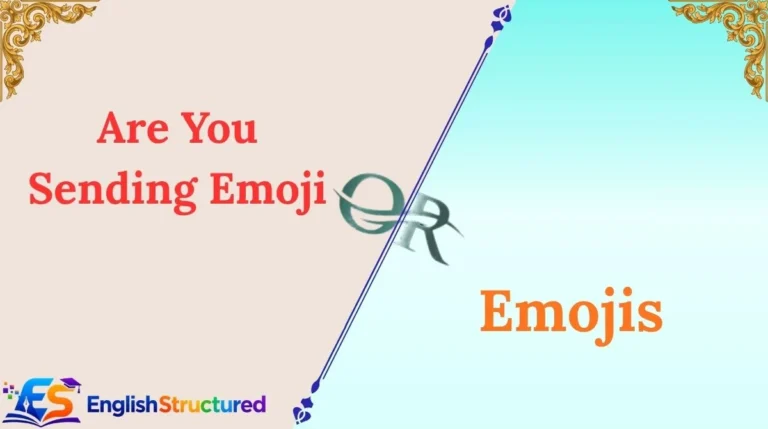 Are You Sending Emoji

OR

Emojis

ES EnglishStructured